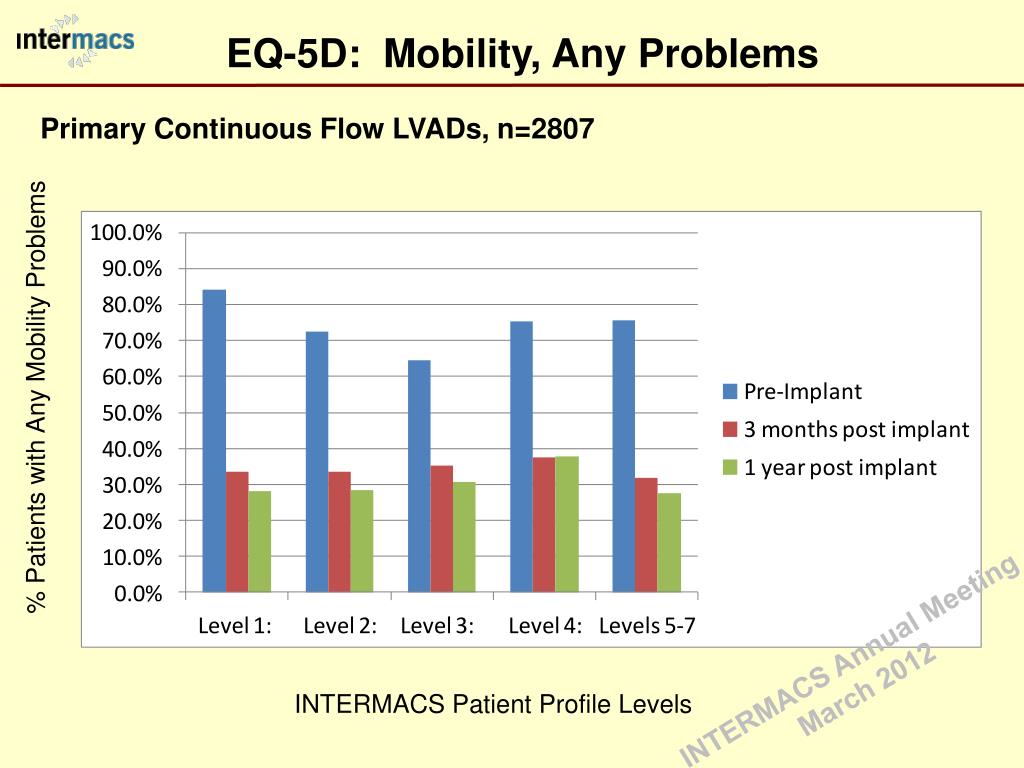 intermacs

EQ-5D: Mobility, Any Problems

Primary Continuous Flow LVADs, n=2807

% Patients with Any Mobility Problems

100.0%
90.0%
80.0%
70.0%
60.0%
50.0%
40.0%
30.0%
20.0%
10.0%
0.0%

Level 1: Level 2: Level 3: Level 4: Levels 5-7

Pre-Implant
3 months post implant
1 year post implant

INTERMACS Patient Profile Levels

INTERMACS Annual Meeting
March 2012